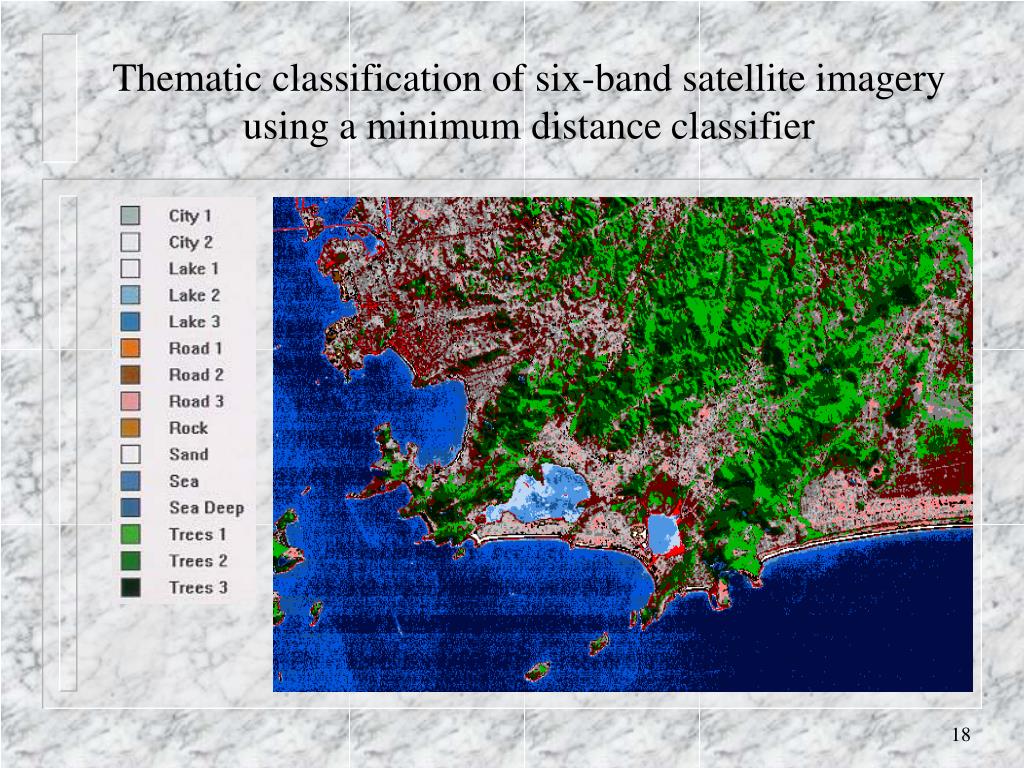 Thematic classification of six-band satellite imagery using a minimum distance classifier

City 1
City 2
Lake 1
Lake 2
Lake 3
Road 1
Road 2
Road 3
Rock
Sand
Sea
Sea Deep
Trees 1
Trees 2
Trees 3

18